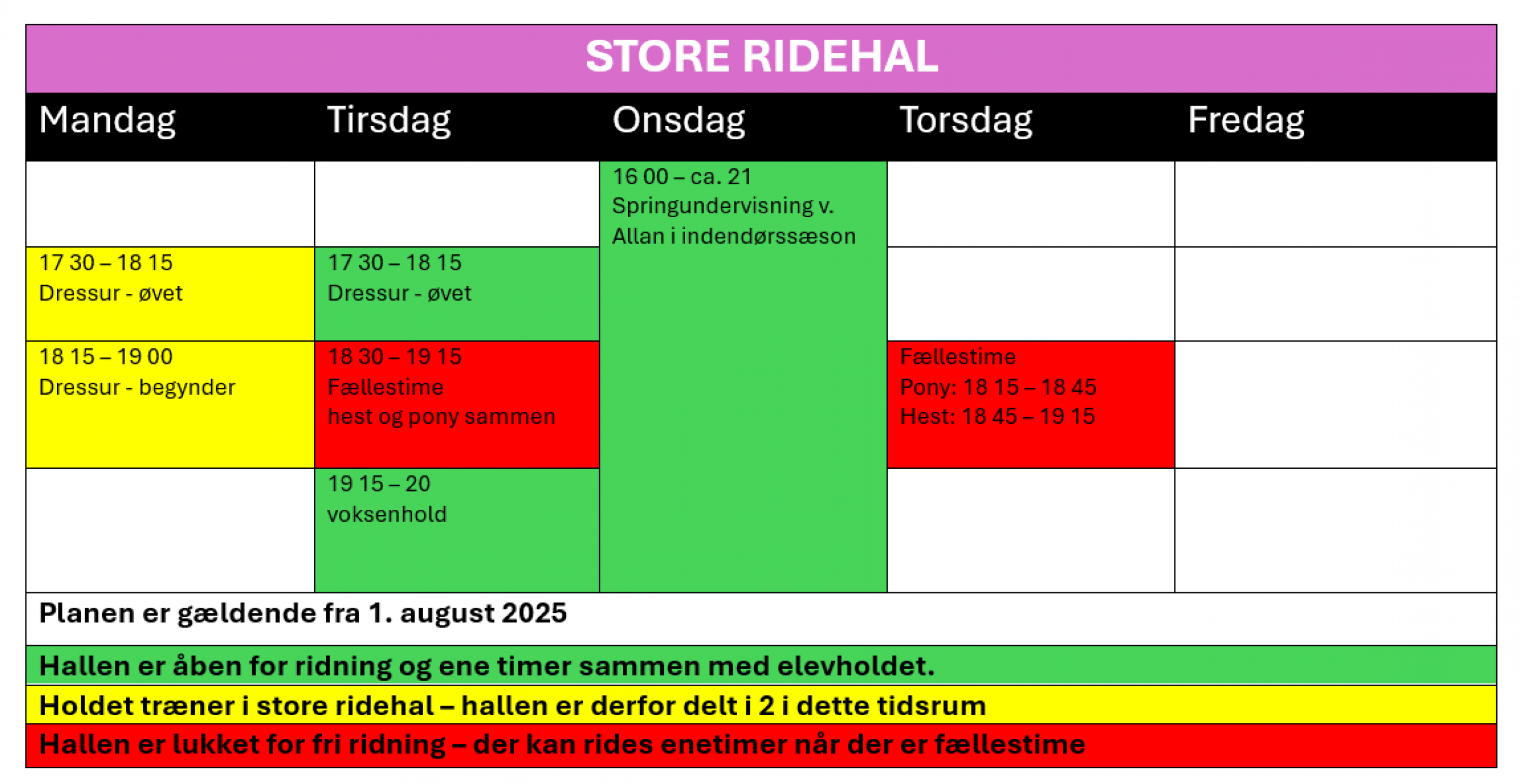 STORE RIDEHAL

| Mandag | Tirsdag | Onsdag | Torsdag | Fredag |
|---|---|---|---|---|
| | | 16 00 – ca. 21 Springundervisning v. Allan i indendørssæson | | |
| 17 30 – 18 15 Dressur - øvet | 17 30 – 18 15 Dressur - øvet | | | |
| 18 15 – 19 00 Dressur - begynder | 18 30 – 19 15 Fællestime hest og pony sammen | | Fællestime Pony: 18 15 – 18 45 Hest: 18 45 – 19 15 | |
| | 19 15 – 20 voksenhold | | | |

Planen er gældende fra 1. august 2025

Hallen er åben for ridning og ene timer sammen med elevholdet.

Holdet træner i store ridehal – hallen er derfor delt i 2 i dette tidsrum

Hallen er lukket for fri ridning – der kan rides enetimer når der er fællestime